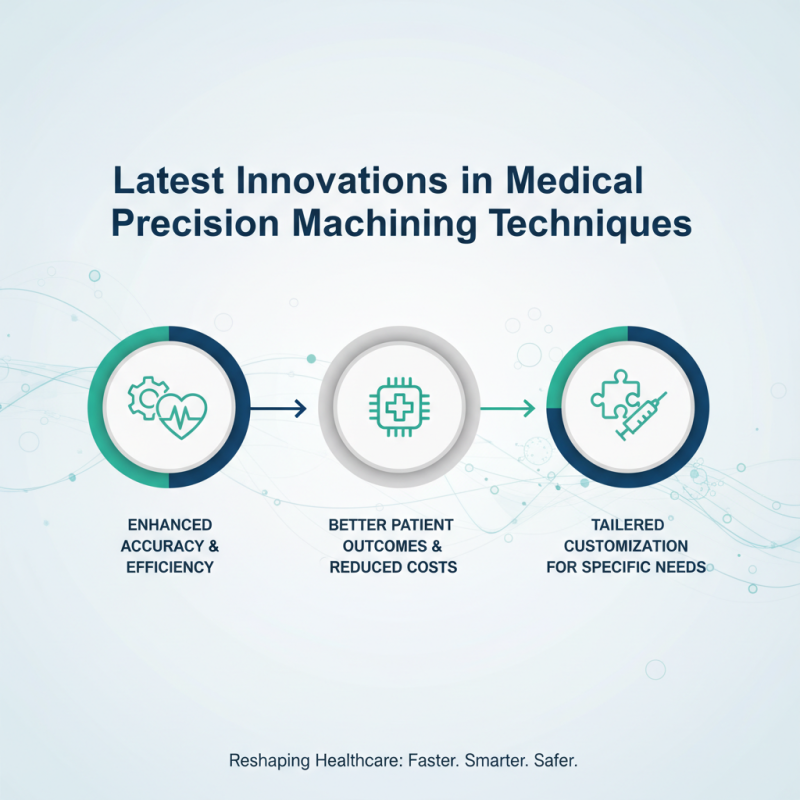 Latest Innovations in Medical Precision Machining Techniques

ENHANCED ACCURACY & EFFICIENCY

BETTER PATIENT OUTCOMES & REDUCED COSTS

TAILERED CUSTOMIZATION FOR SPECIFIC NEEDS

Reshaping Healthcare: Faster. Smarter. Safer.